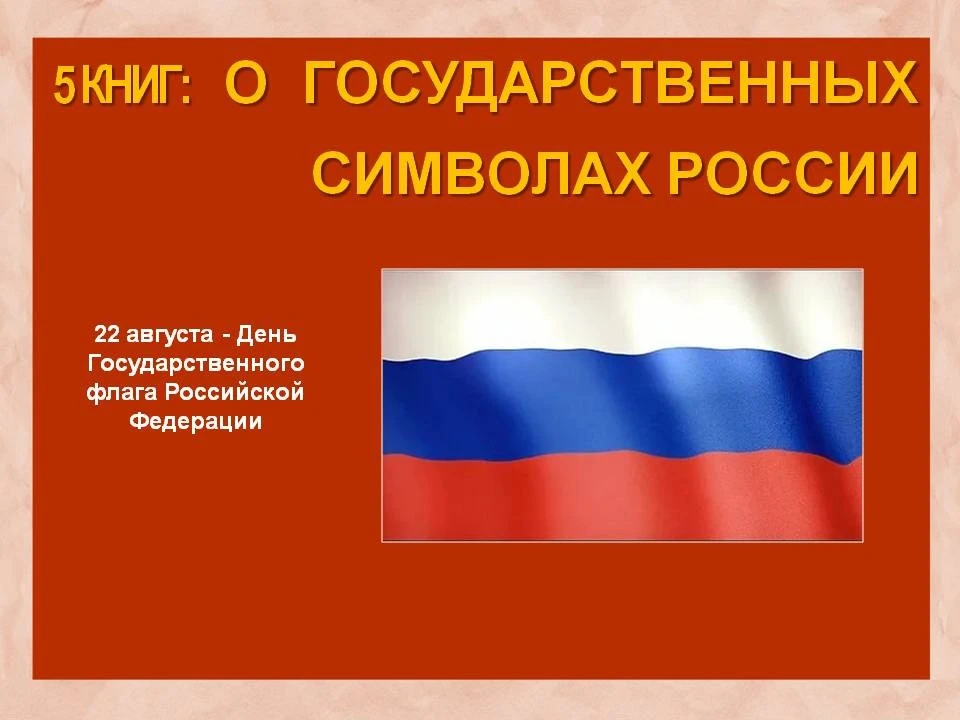 5 КНИГ: О ГОСУДАРСТВЕННЫХ СИМВОЛАХ РОССИИ

22 августа - День Государственного флага Российской Федерации